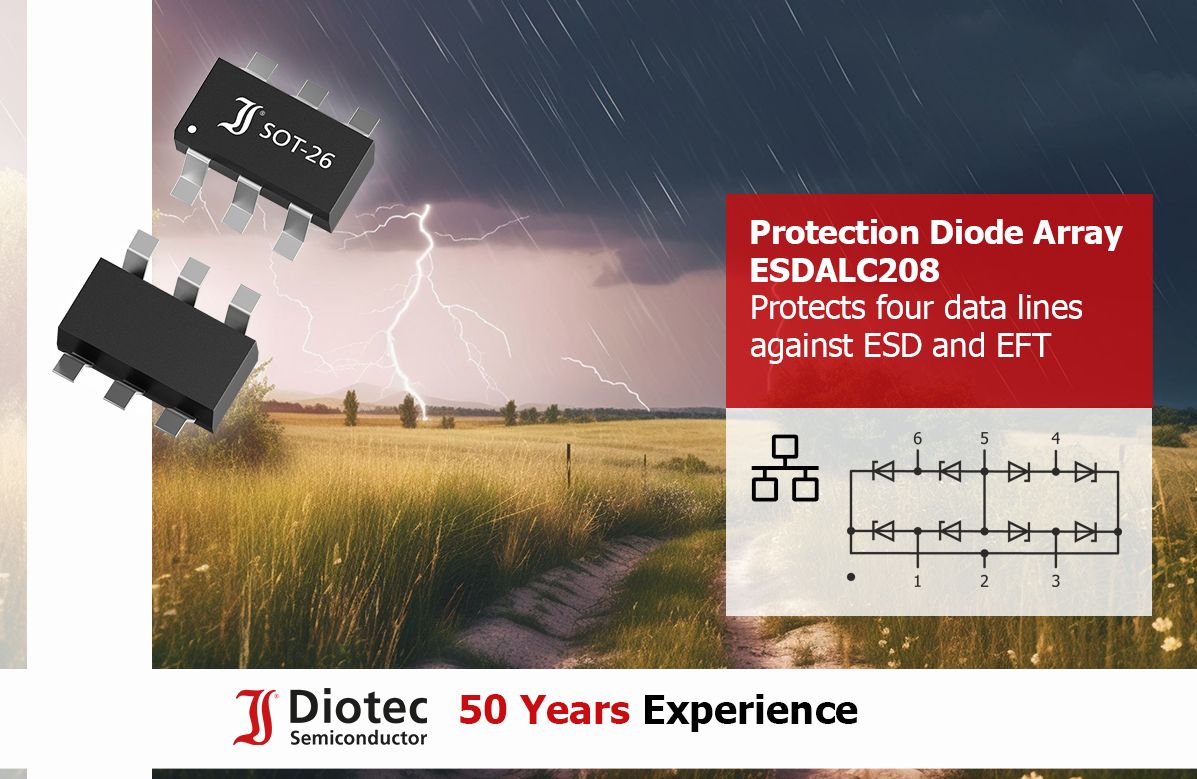 SOT-26

Protection Diode Array
ESDALC208
Protects four data lines against ESD and EFT

6 5 4
1 2 3

Diotec
Semiconductor

50 Years Experience